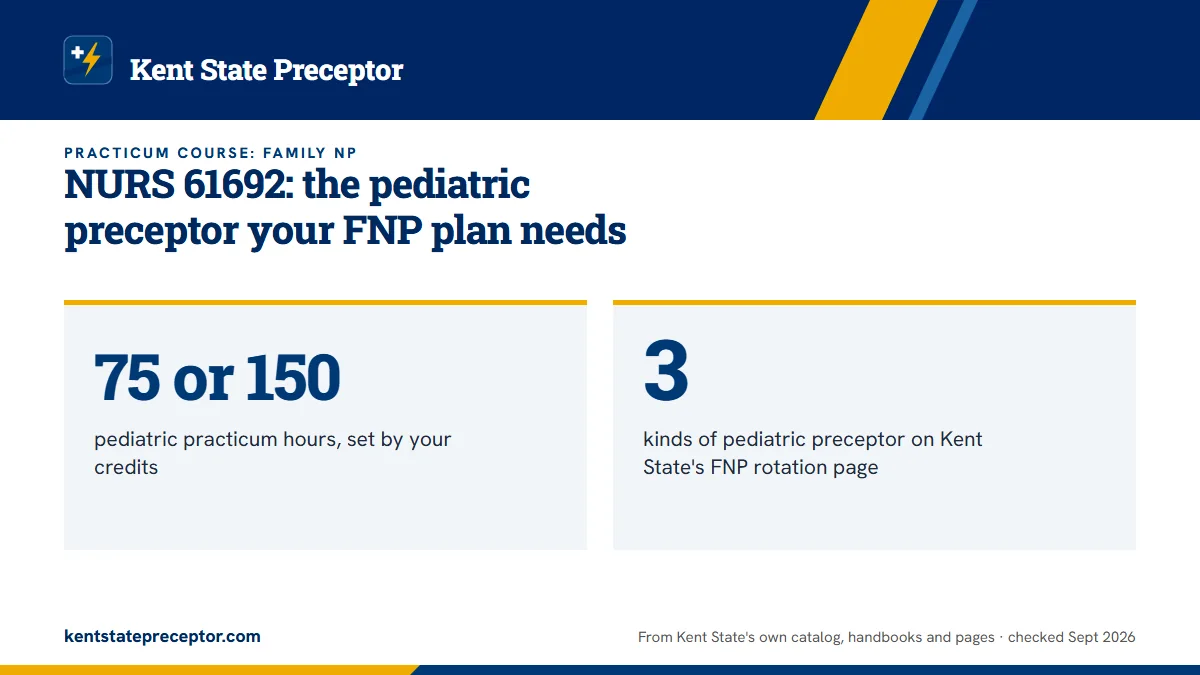 Kent State Preceptor

PRACTICUM COURSE: FAMILY NP

NURS 61692: the pediatric preceptor your FNP plan needs

75 or 150

pediatric practicum hours, set by your credits

3

kinds of pediatric preceptor on Kent State's FNP rotation page

kentstatepreceptor.com

From Kent State's own catalog, handbooks and pages · checked Sept 2026